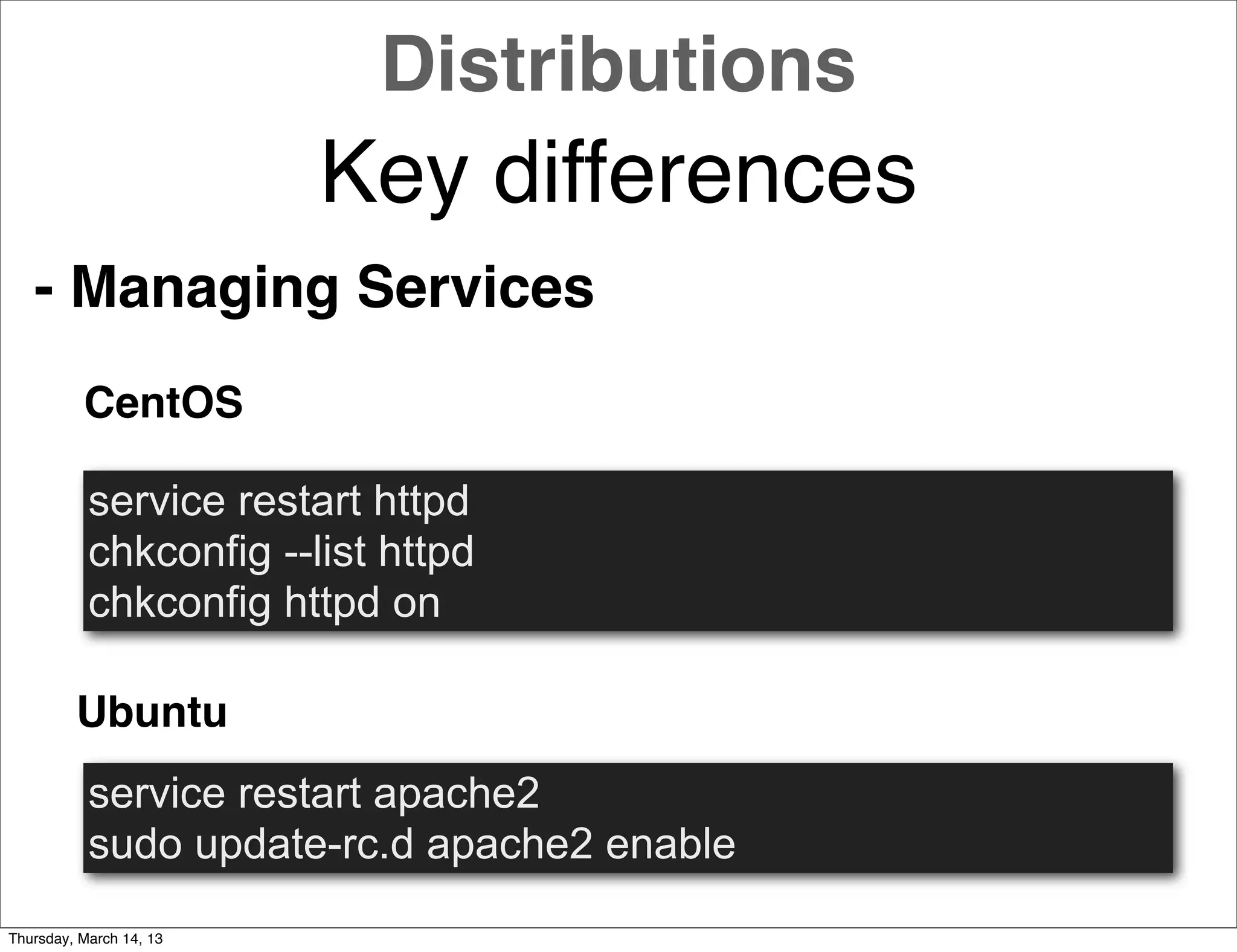 Distributions

Key differences

- Managing Services

CentOS

service restart httpd
chkconfig --list httpd
chkconfig httpd on

Ubuntu

service restart apache2
sudo update-rc.d apache2 enable

Thursday, March 14, 13